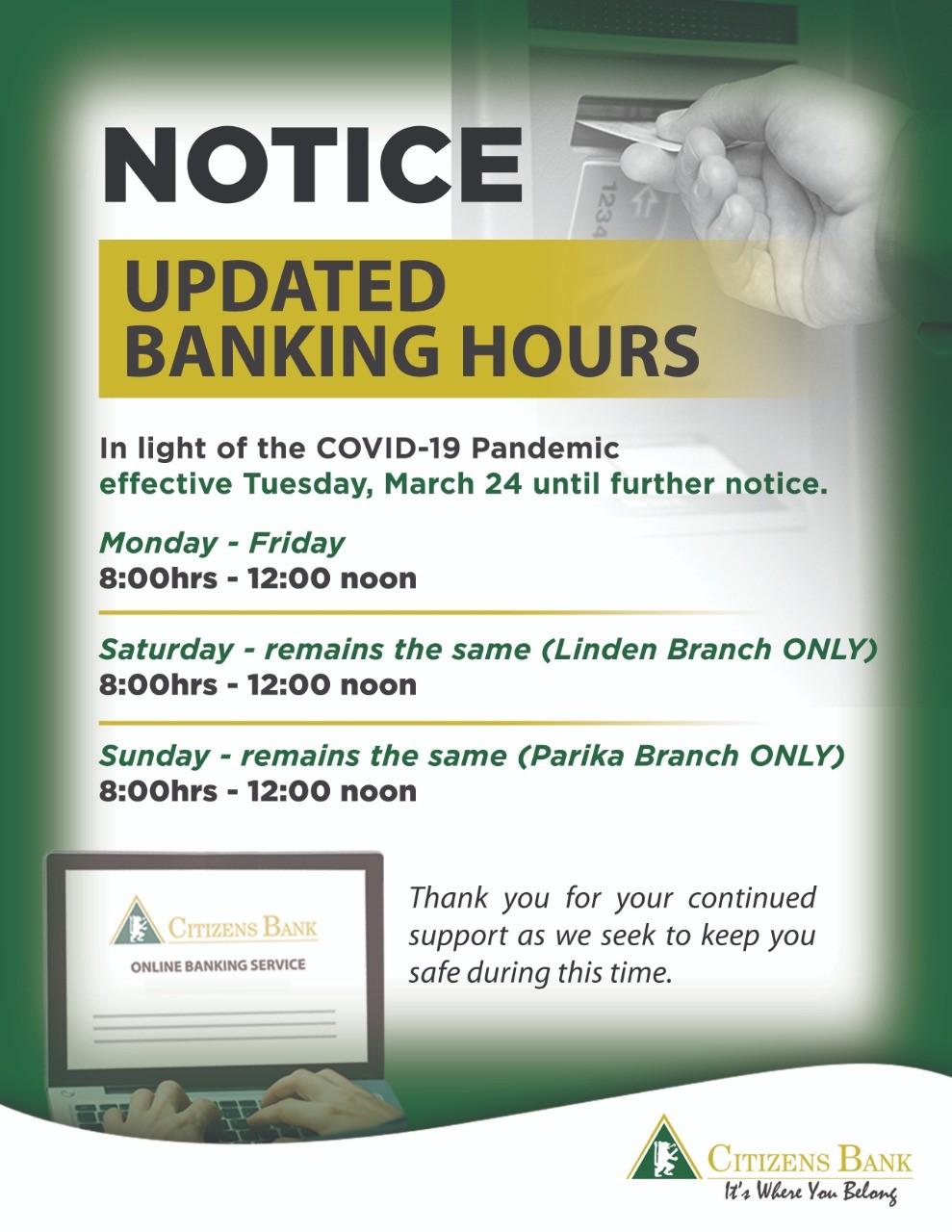 NOTICE

UPDATED BANKING HOURS

In light of the COVID-19 Pandemic effective Tuesday, March 24 until further notice.

Monday - Friday
8:00hrs - 12:00 noon

Saturday - remains the same (Linden Branch ONLY)
8:00hrs - 12:00 noon

Sunday - remains the same (Parika Branch ONLY)
8:00hrs - 12:00 noon

CITIZENS BANK
ONLINE BANKING SERVICE

Thank you for your continued support as we seek to keep you safe during this time.

CITIZENS BANK
It's Where You Belong